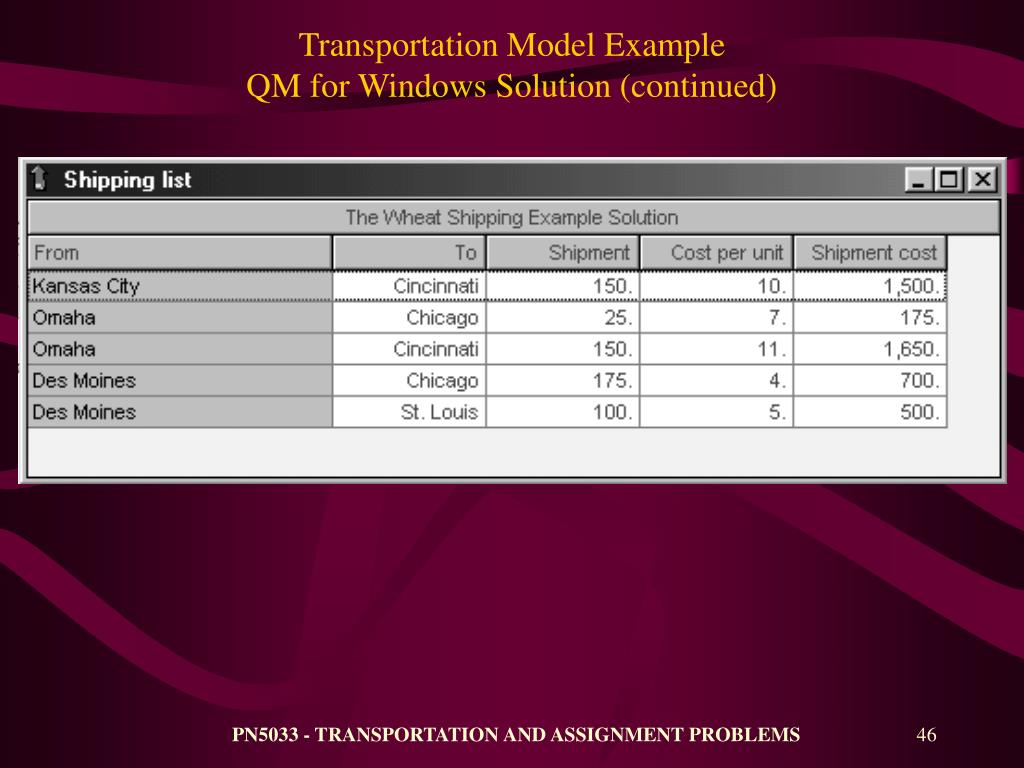 Transportation Model Example
QM for Windows Solution (continued)

Shipping list

The Wheat Shipping Example Solution

| From | To | Shipment | Cost per unit | Shipment cost |
|---|---|---|---|---|
| Kansas City | Cincinnati | 150. | 10. | 1,500. |
| Omaha | Chicago | 25. | 7. | 175. |
| Omaha | Cincinnati | 150. | 11. | 1,650. |
| Des Moines | Chicago | 175. | 4. | 700. |
| Des Moines | St. Louis | 100. | 5. | 500. |

PN5033 - TRANSPORTATION AND ASSIGNMENT PROBLEMS

46